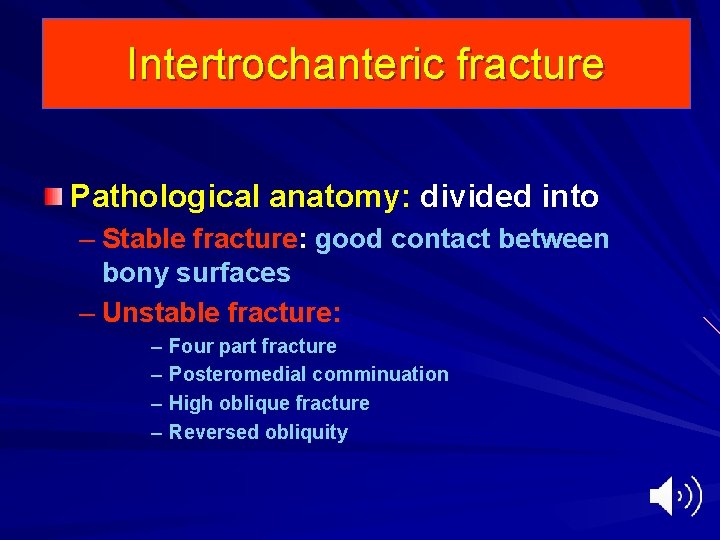 Intertrochanteric fracture

Pathological anatomy: divided into

– Stable fracture: good contact between bony surfaces

– Unstable fracture:

– Four part fracture

– Posteromedial comminuation

– High oblique fracture

– Reversed obliquity